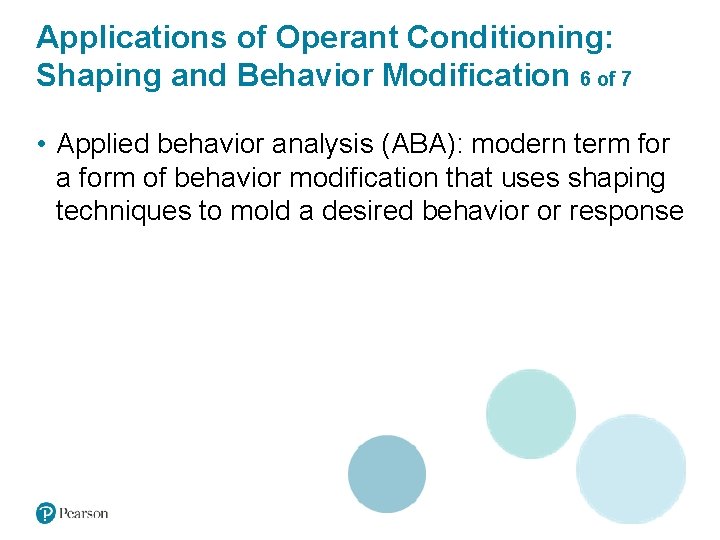 Applications of Operant Conditioning: Shaping and Behavior Modification 6 of 7

• Applied behavior analysis (ABA): modern term for a form of behavior modification that uses shaping techniques to mold a desired behavior or response

Pearson